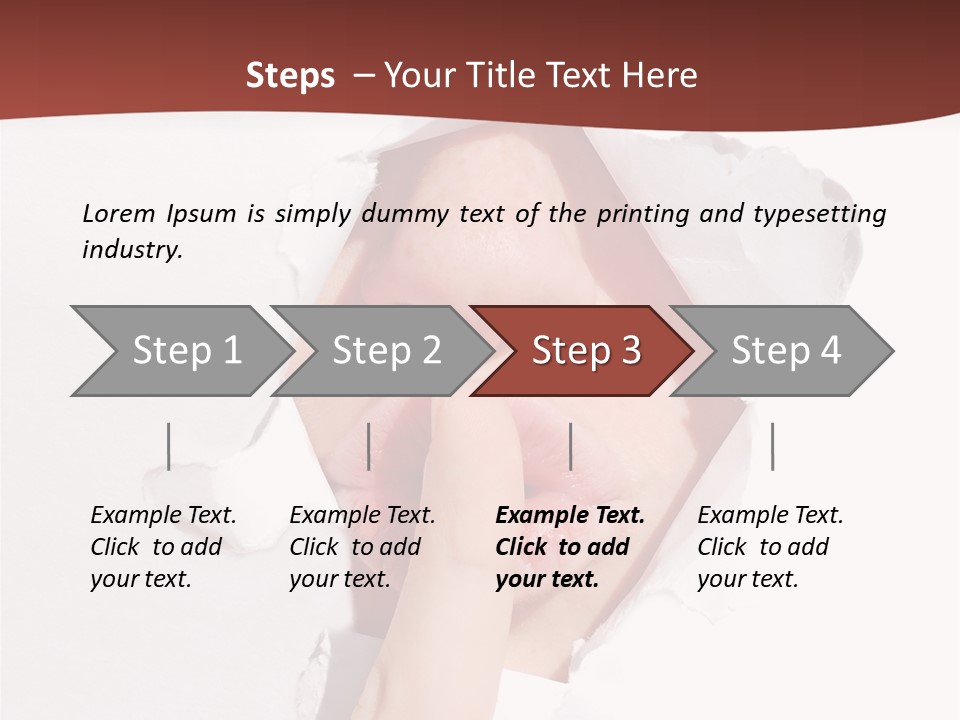 Steps – Your Title Text Here

Lorem Ipsum is simply dummy text of the printing and typesetting industry.

Step 1

Step 2

Step 3

Step 4

Example Text. Click to add your text.

Example Text. Click to add your text.

Example Text. Click to add your text.

Example Text. Click to add your text.